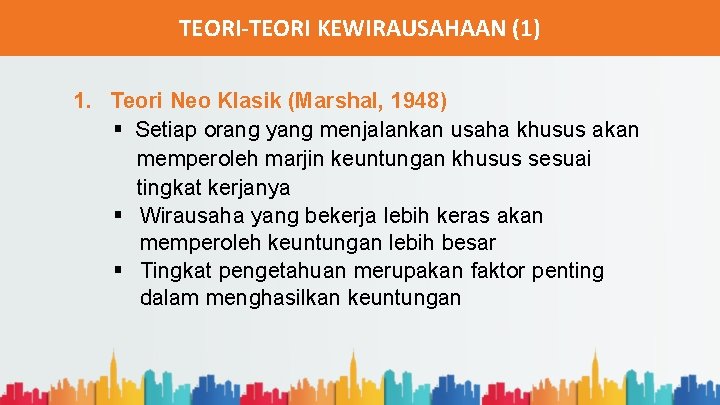 TEORI-TEORI KEWIRAUSAHAAN (1)

1. Teori Neo Klasik (Marshal, 1948)

▪ Setiap orang yang menjalankan usaha khusus akan memperoleh marjin keuntungan khusus sesuai tingkat kerjanya

▪ Wirausaha yang bekerja lebih keras akan memperoleh keuntungan lebih besar

▪ Tingkat pengetahuan merupakan faktor penting dalam menghasilkan keuntungan